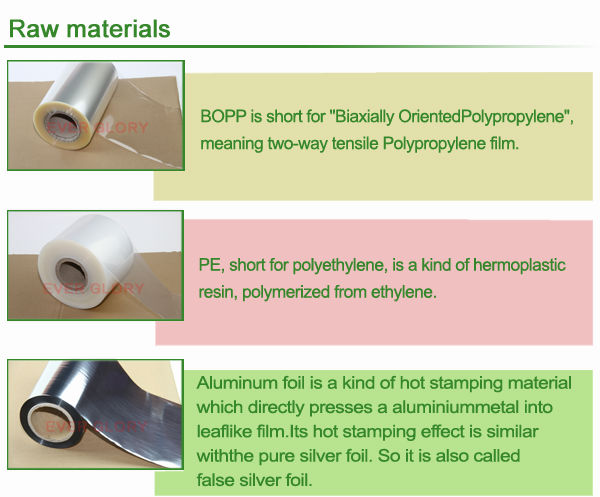 Raw materials

EVER GLORY

BOPP is short for "Biaxially OrientedPolypropylene", meaning two-way tensile Polypropylene film.

EVER GLORY

PE, short for polyethylene, is a kind of hermoplastic resin, polymerized from ethylene.

EVER GLORY

Aluminum foil is a kind of hot stamping material which directly presses a aluminiummetal into leaflike film.Its hot stamping effect is similar withthe pure silver foil. So it is also called false silver foil.